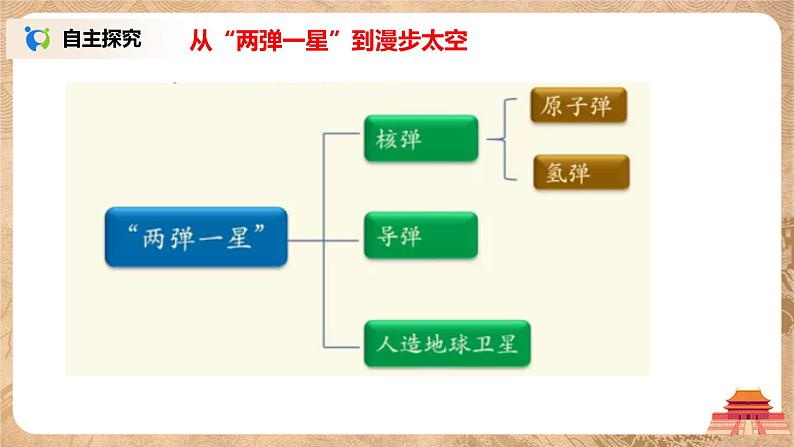 自主探究

从“两弹一星”到漫步太空

“两弹一星”

核弹

原子弹

氢弹

导弹

人造地球卫星